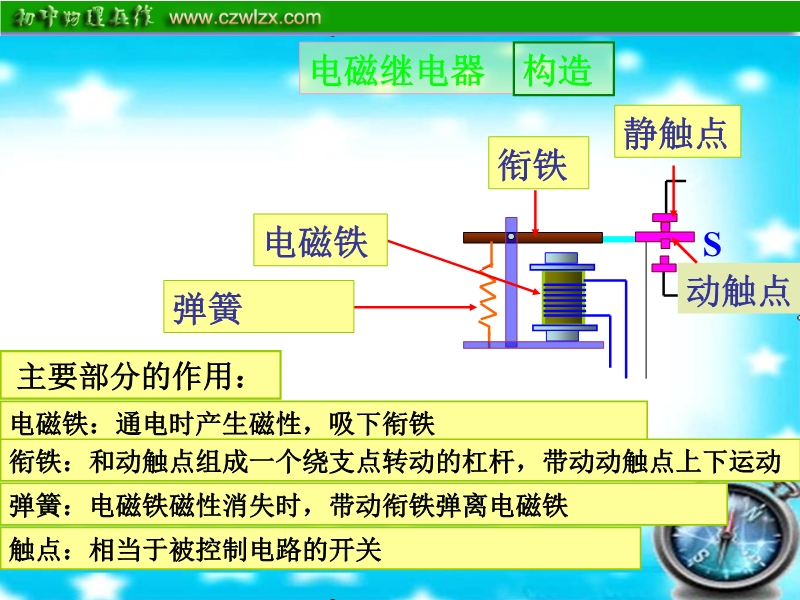 初中物理在线 www.czwlzx.com

电磁继电器 构造

静触点

衔铁

电磁铁

S

动触点

弹簧

主要部分的作用：

电磁铁：通电时产生磁性，吸下衔铁

衔铁：和动触点组成一个绕支点转动的杠杆，带动动触点上下运动

弹簧：电磁铁磁性消失时，带动衔铁弹离电磁铁

触点：相当于被控制电路的开关